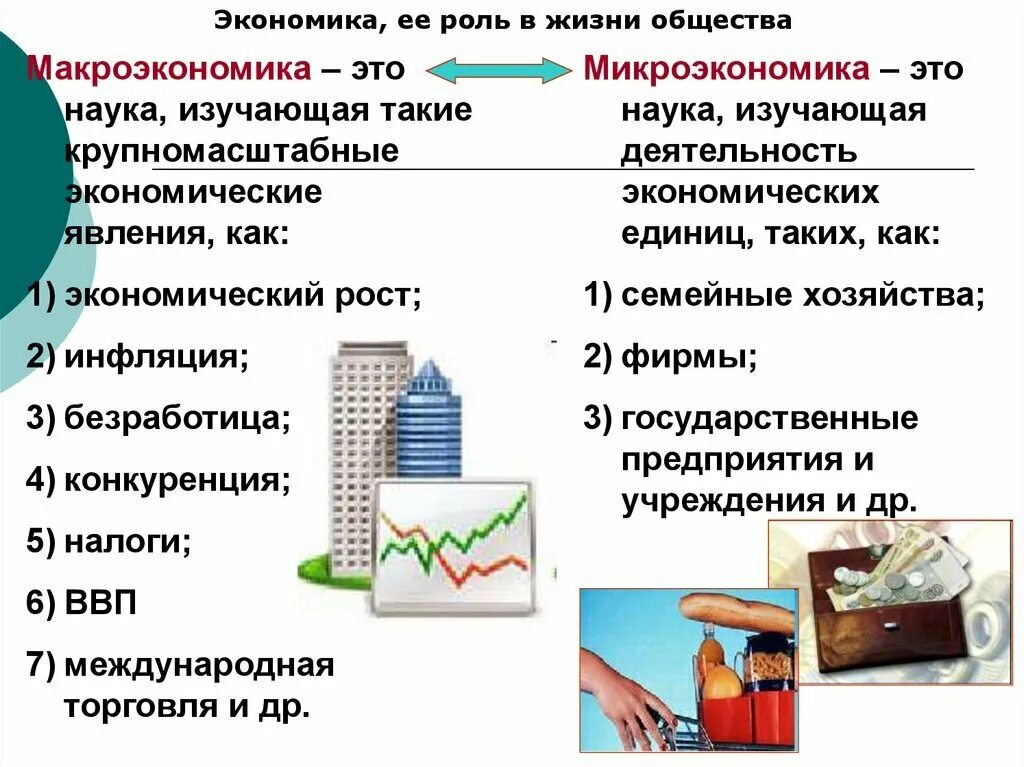 Экономика, ее роль в жизни общества

Макроэкономика – это наука, изучающая такие крупномасштабные экономические явления, как:

1) экономический рост;
2) инфляция;
3) безработица;
4) конкуренция;
5) налоги;
6) ВВП
7) международная торговля и др.

Микроэкономика – это наука, изучающая деятельность экономических единиц, таких, как:

1) семейные хозяйства;
2) фирмы;
3) государственные предприятия и учреждения и др.